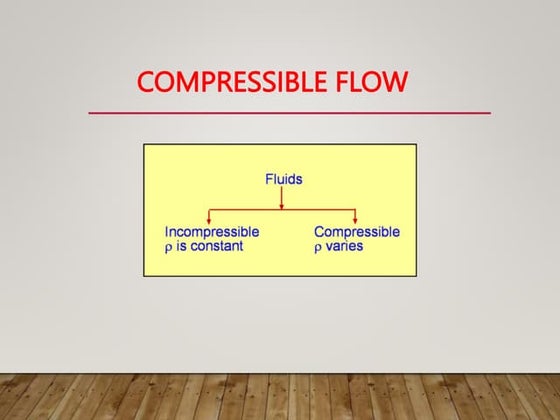 COMPRESSIBLE FLOW

Fluids

Incompressible
$\rho$ is constant

Compressible
$\rho$ varies